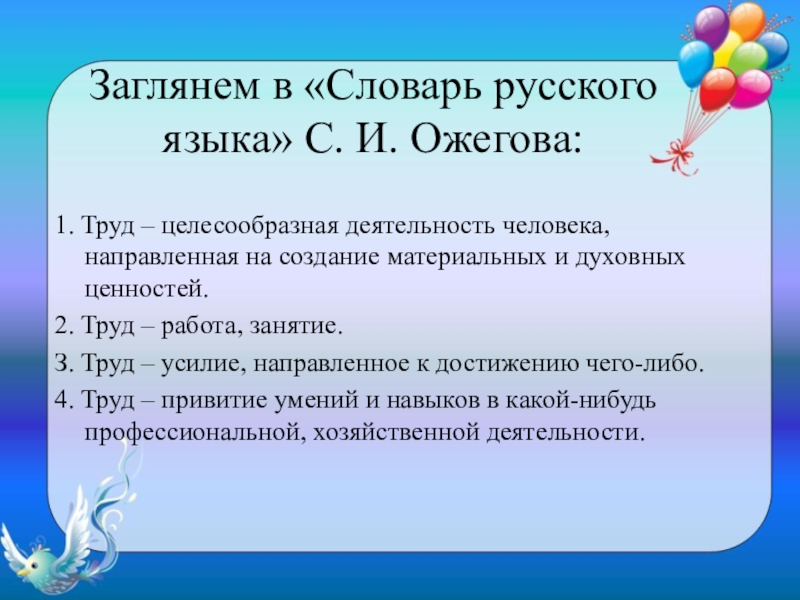 Заглянем в «Словарь русского языка» С. И. Ожегова:

1. Труд – целесообразная деятельность человека, направленная на создание материальных и духовных ценностей.

2. Труд – работа, занятие.

3. Труд – усилие, направленное к достижению чего-либо.

4. Труд – привитие умений и навыков в какой-нибудь профессиональной, хозяйственной деятельности.